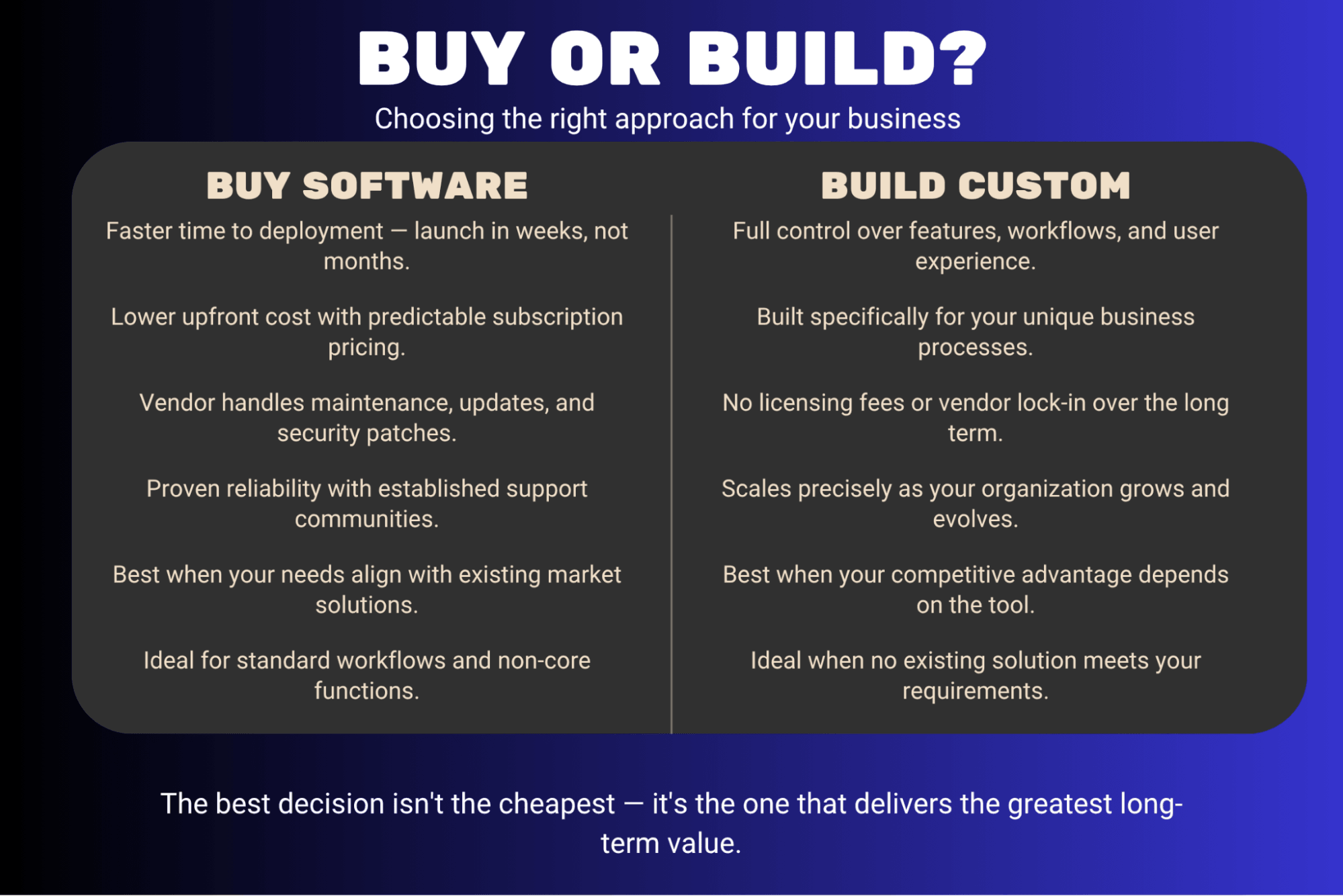 BUY OR BUILD?

Choosing the right approach for your business

BUY SOFTWARE

Faster time to deployment — launch in weeks, not months.

Lower upfront cost with predictable subscription pricing.

Vendor handles maintenance, updates, and security patches.

Proven reliability with established support communities.

Best when your needs align with existing market solutions.

Ideal for standard workflows and non-core functions.

BUILD CUSTOM

Full control over features, workflows, and user experience.

Built specifically for your unique business processes.

No licensing fees or vendor lock-in over the long term.

Scales precisely as your organization grows and evolves.

Best when your competitive advantage depends on the tool.

Ideal when no existing solution meets your requirements.

The best decision isn't the cheapest — it's the one that delivers the greatest long-term value.